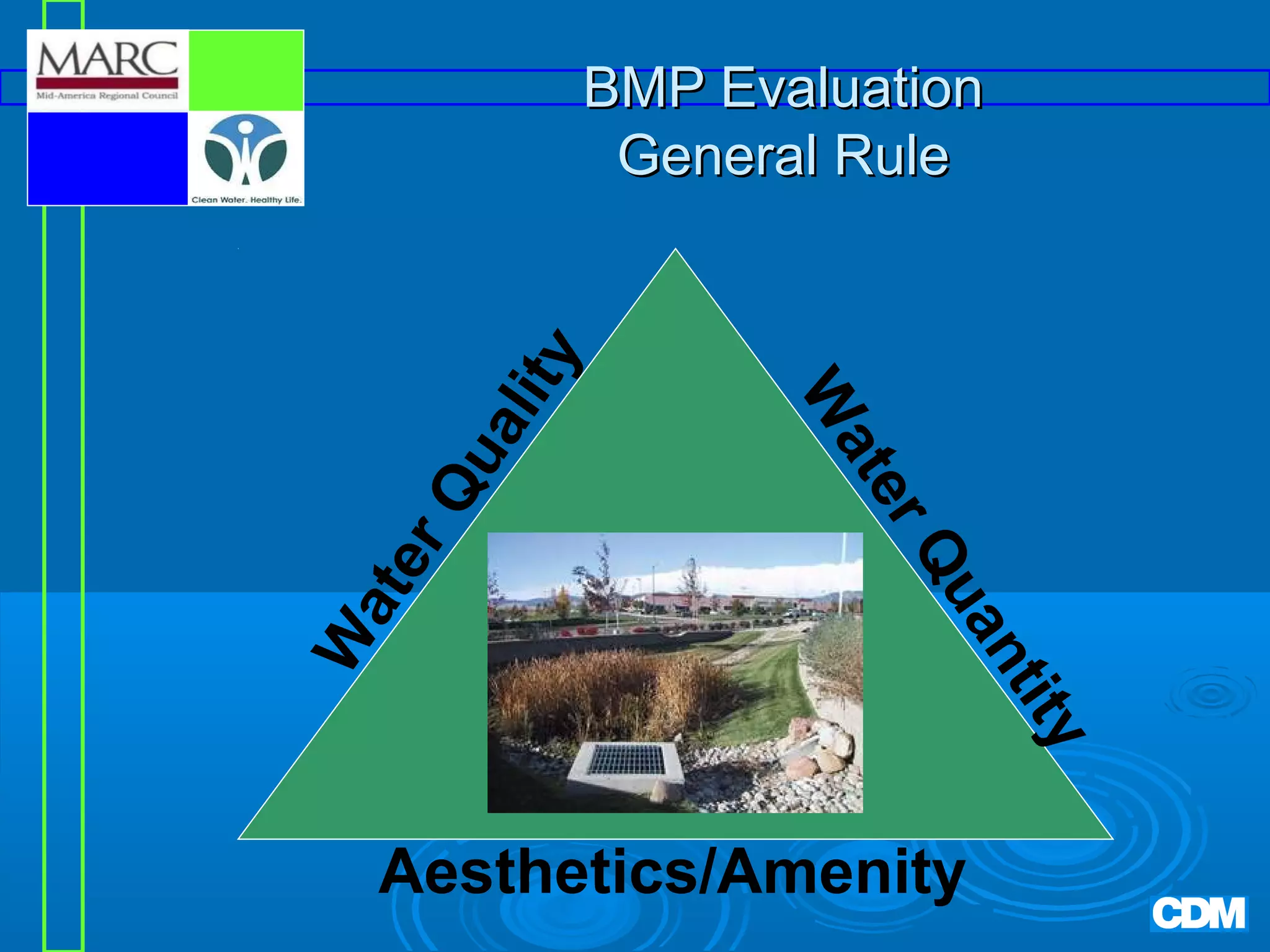 MARC
Mid-America Regional Council

Clean Water. Healthy Life.

BMP Evaluation
General Rule

Water Quality

Water Quantity

Aesthetics/Amenity

CDM